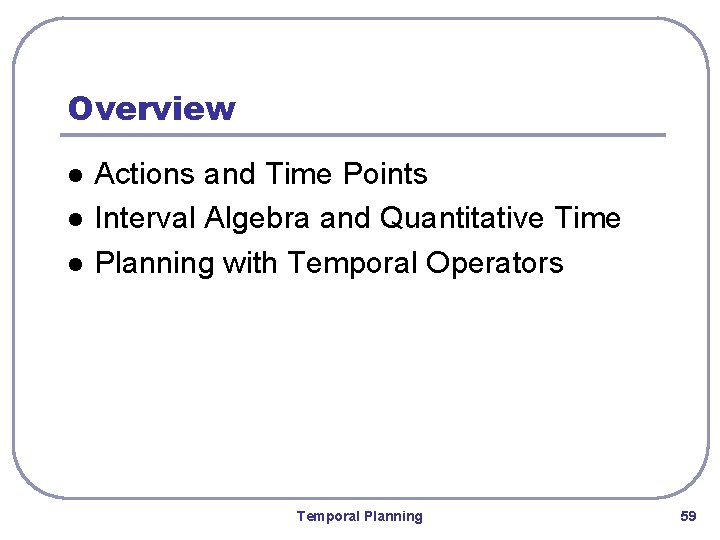 Overview

- Actions and Time Points
- Interval Algebra and Quantitative Time
- Planning with Temporal Operators

Temporal Planning

59